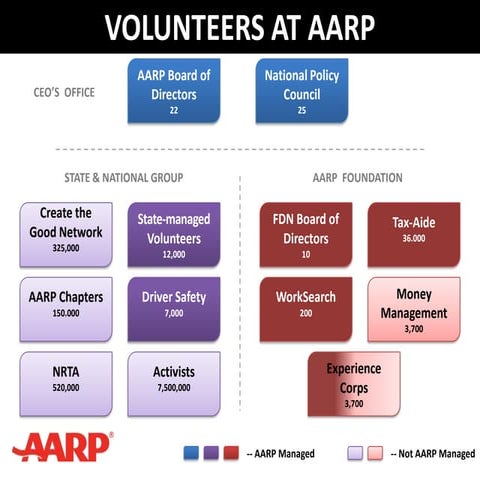 VOLUNTEERS AT AARP

CEO'S OFFICE

AARP Board of Directors
22

National Policy Council
25

STATE & NATIONAL GROUP

Create the Good Network
325,000

State-managed Volunteers
12,000

AARP Chapters
150.000

Driver Safety
7,000

NRTA
520,000

Activists
7,500,000

AARP FOUNDATION

FDN Board of Directors
10

Tax-Aide
36.000

WorkSearch
200

Money Management
3,700

Experience Corps
3,700

AARP®

-- AARP Managed

-- Not AARP Managed